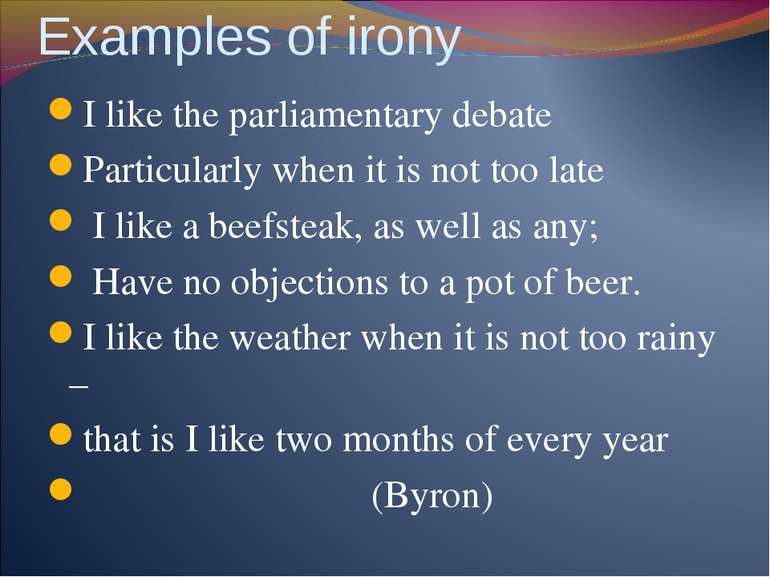 Examples of irony

- I like the parliamentary debate
- Particularly when it is not too late
- I like a beefsteak, as well as any;
- Have no objections to a pot of beer.
- I like the weather when it is not too rainy –
- that is I like two months of every year
- (Byron)